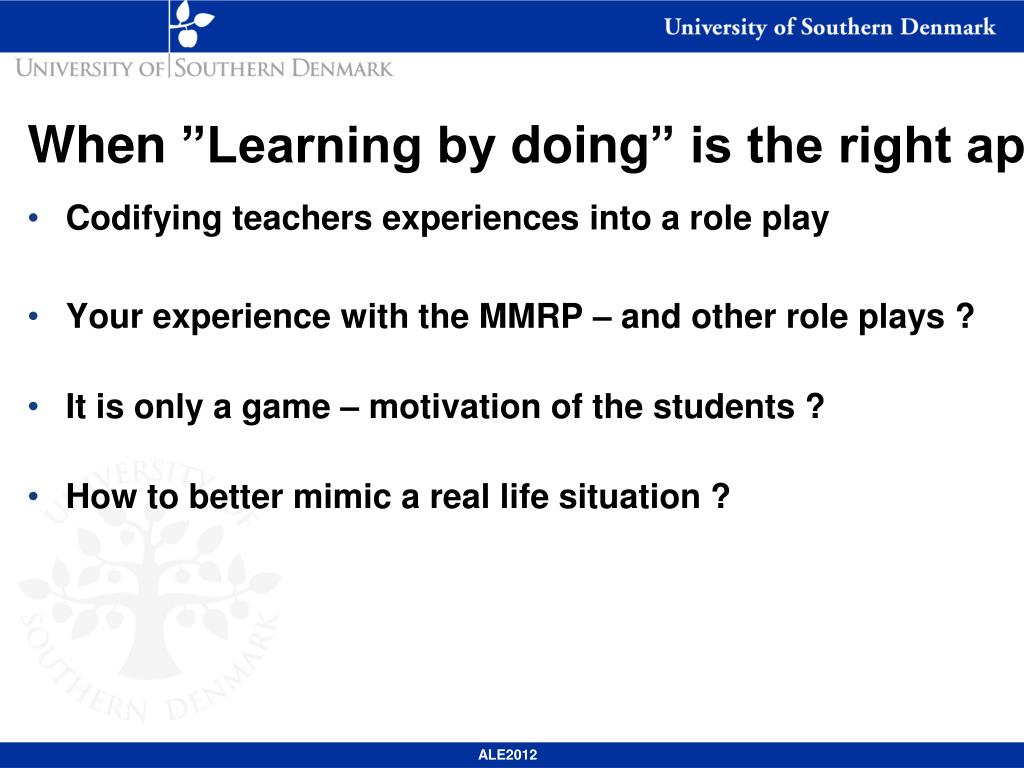 University of Southern Denmark

UNIVERSITY OF SOUTHERN DENMARK

When ”Learning by doing” is the right ap

• Codifying teachers experiences into a role play

• Your experience with the MMRP – and other role plays ?

• It is only a game – motivation of the students ?

• How to better mimic a real life situation ?

UNIVERSITY OF SOUTHERN DENMARK

ALE2012